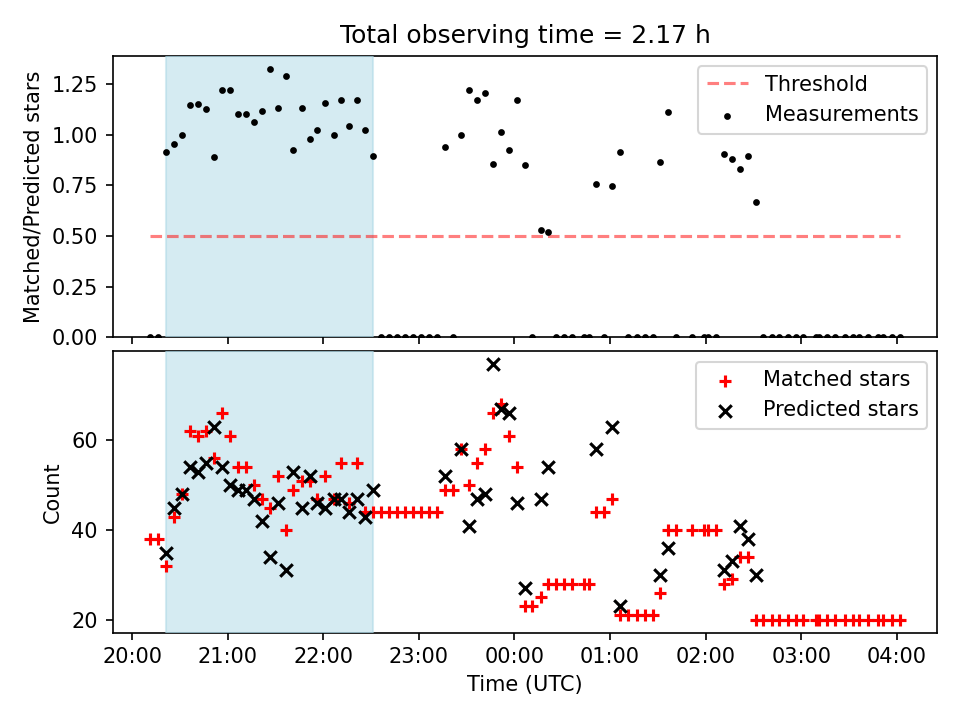 Total observing time = 2.17 h

Matched/Predicted stars

1.25
1.00
0.75
0.50
0.25
0.00

Threshold
Measurements

Count

60
40
20

Matched stars
Predicted stars

20:00 21:00 22:00 23:00 00:00 01:00 02:00 03:00 04:00

Time (UTC)